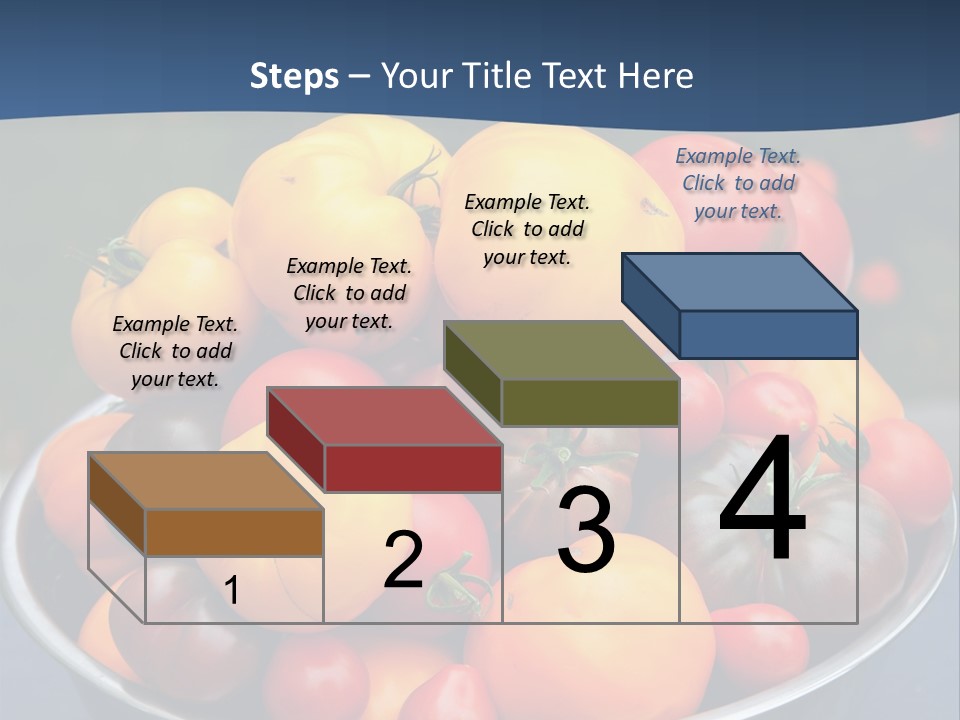 Steps – Your Title Text Here

Example Text. Click to add your text.

Example Text. Click to add your text.

Example Text. Click to add your text.

Example Text. Click to add your text.

1

2

3

4